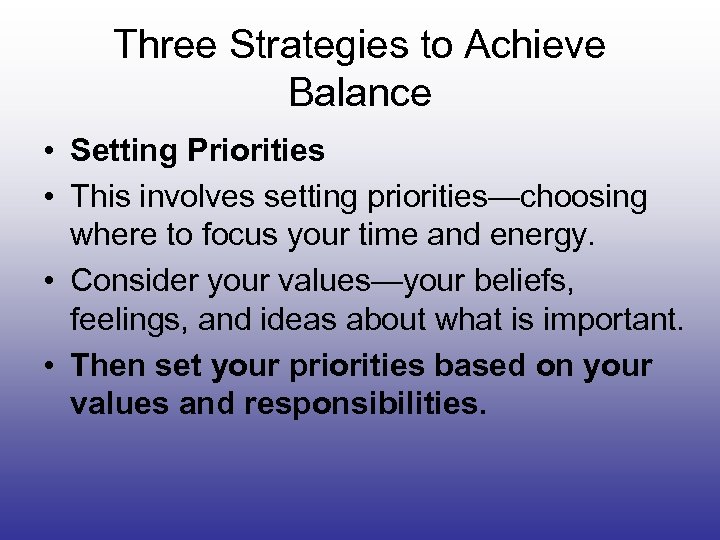 Three Strategies to Achieve Balance

• Setting Priorities
• This involves setting priorities—choosing where to focus your time and energy.
• Consider your values—your beliefs, feelings, and ideas about what is important.
• Then set your priorities based on your values and responsibilities.